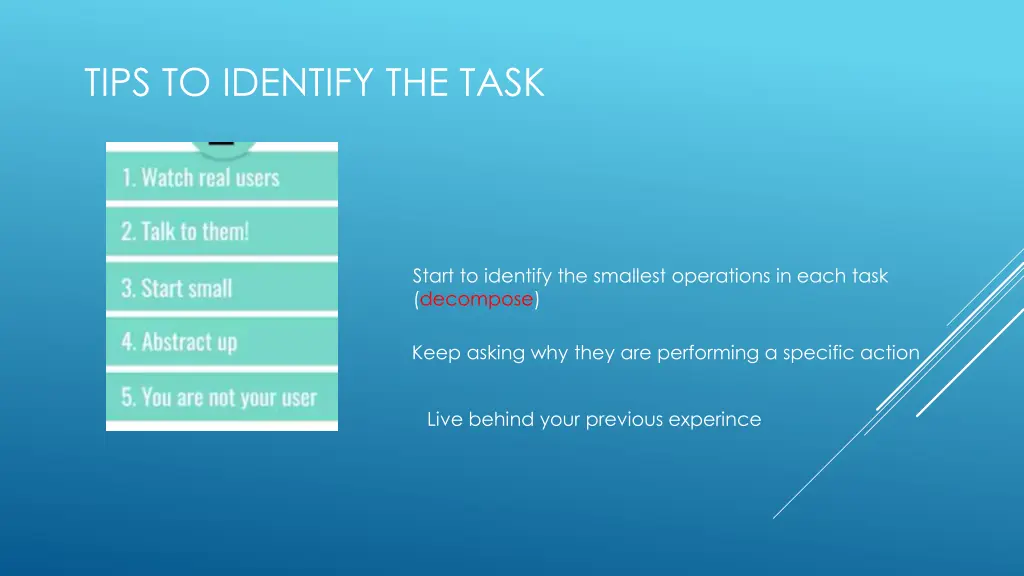 TIPS TO IDENTIFY THE TASK

1. Watch real users

2. Talk to them!

3. Start small

4. Abstract up

5. You are not your user

Start to identify the smallest operations in each task (decompose)

Keep asking why they are performing a specific action

Live behind your previous experince